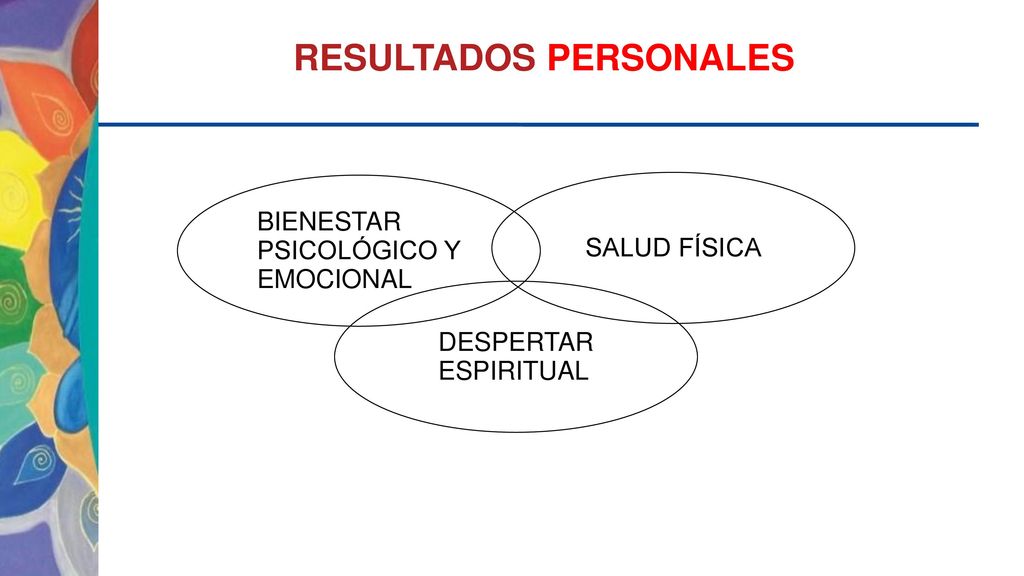 RESULTADOS PERSONALES

BIENESTAR PSICOLÓGICO Y EMOCIONAL

SALUD FÍSICA

DESPERTAR ESPIRITUAL